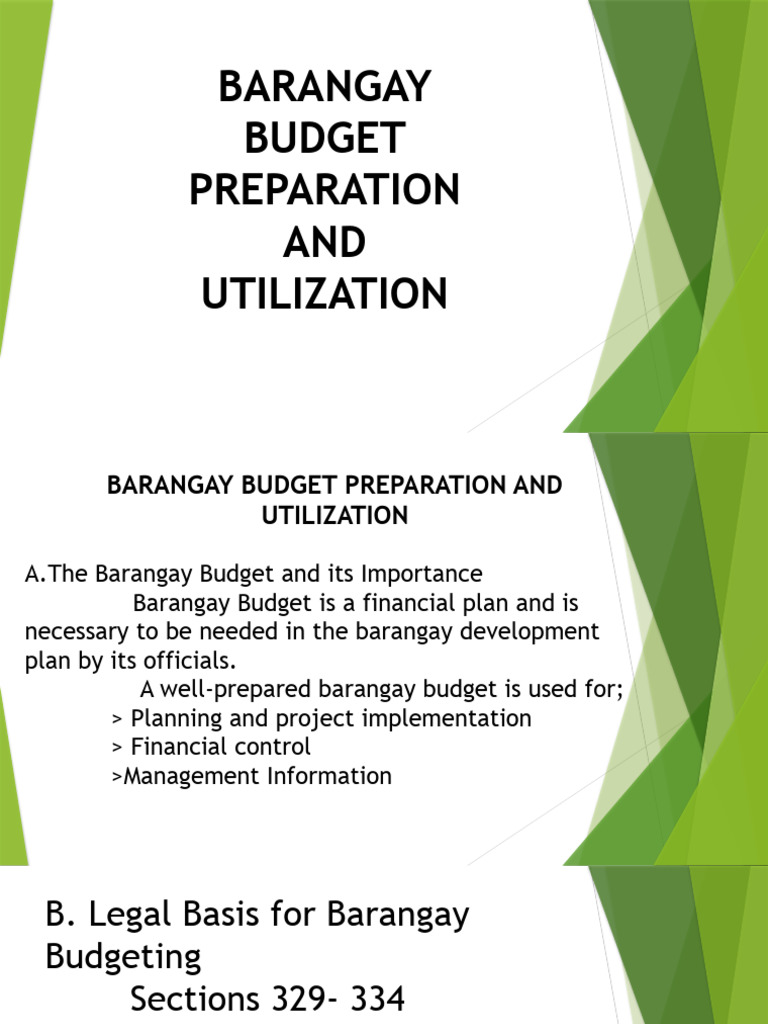 BARANGAY BUDGET PREPARATION AND UTILIZATION

BARANGAY BUDGET PREPARATION AND UTILIZATION

A.The Barangay Budget and its Importance
Barangay Budget is a financial plan and is necessary to be needed in the barangay development plan by its officials.
A well-prepared barangay budget is used for;
> Planning and project implementation
> Financial control
>Management Information

B. Legal Basis for Barangay Budgeting
Sections 329- 334